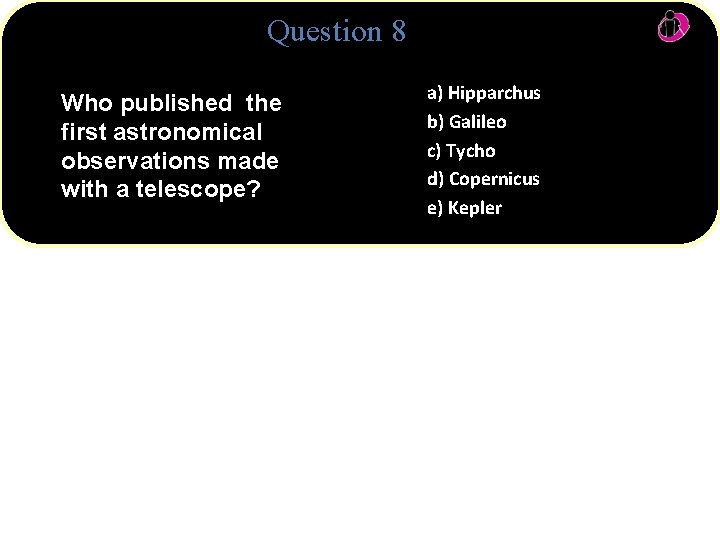 Question 8

Who published the first astronomical observations made with a telescope?

a) Hipparchus
b) Galileo
c) Tycho
d) Copernicus
e) Kepler